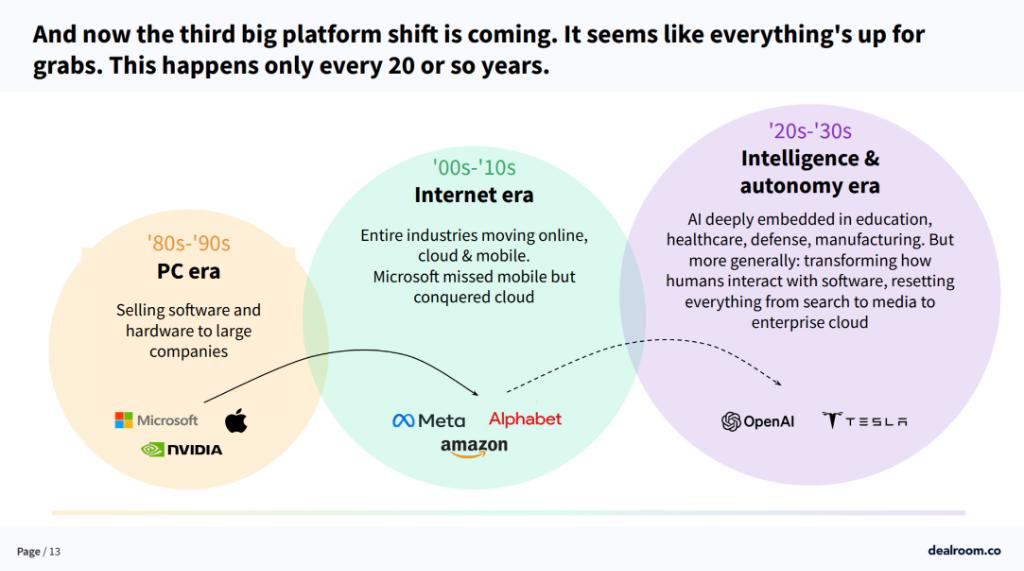 And now the third big platform shift is coming. It seems like everything's up for grabs. This happens only every 20 or so years.

'80s-'90s
PC era
Selling software and hardware to large companies

Microsoft
NVIDIA

'00s-'10s
Internet era
Entire industries moving online, cloud & mobile.
Microsoft missed mobile but conquered cloud

Meta Alphabet
amazon

'20s-'30s
Intelligence & autonomy era
AI deeply embedded in education, healthcare, defense, manufacturing. But more generally: transforming how humans interact with software, resetting everything from search to media to enterprise cloud

OpenAI TESLA

Page / 13

dealroom.co